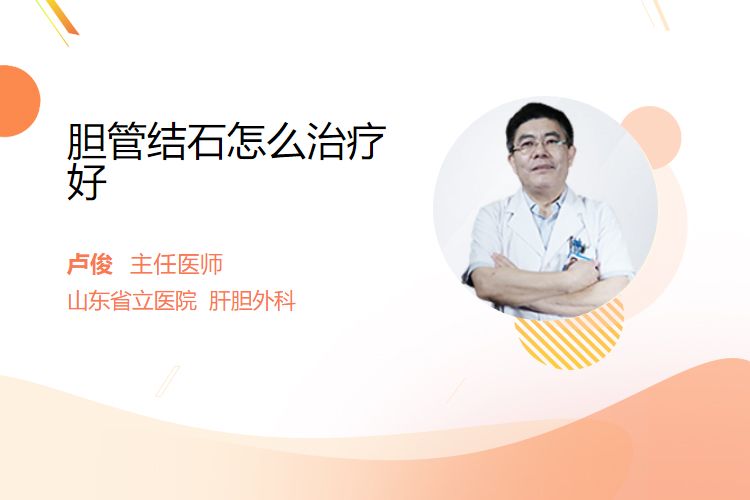 胆管结石怎么治疗好

卢俊 主任医师
山东省立医院 肝胆外科